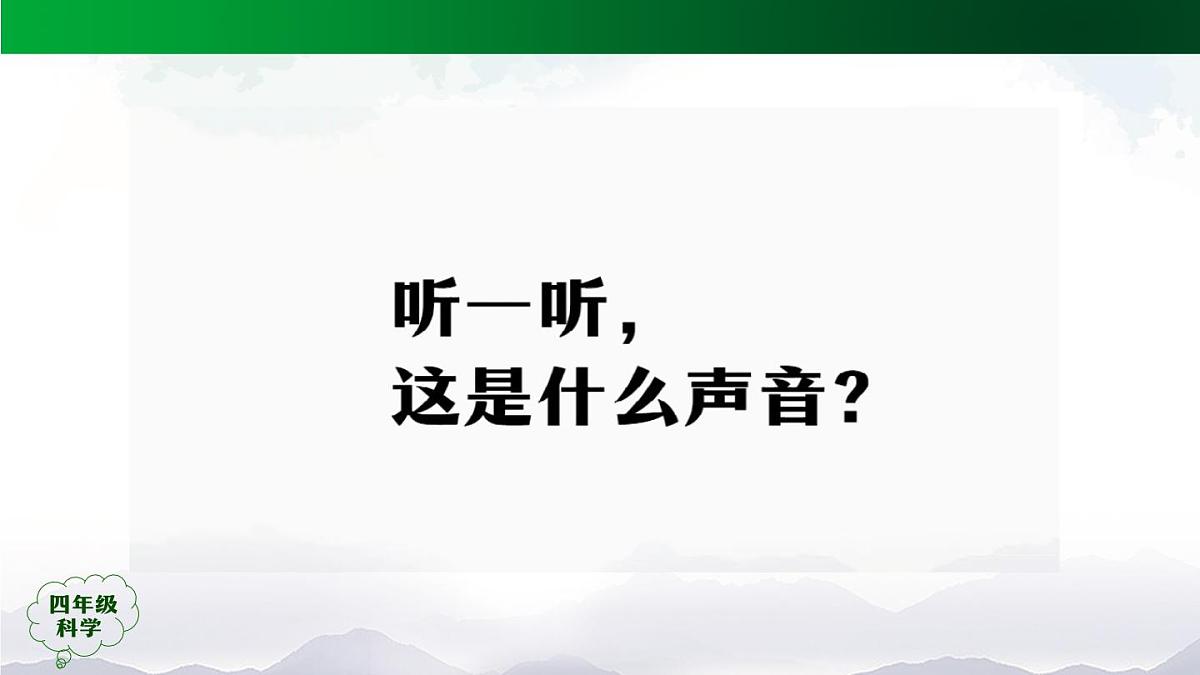 听一听，
这是什么声音？

四年级
科学